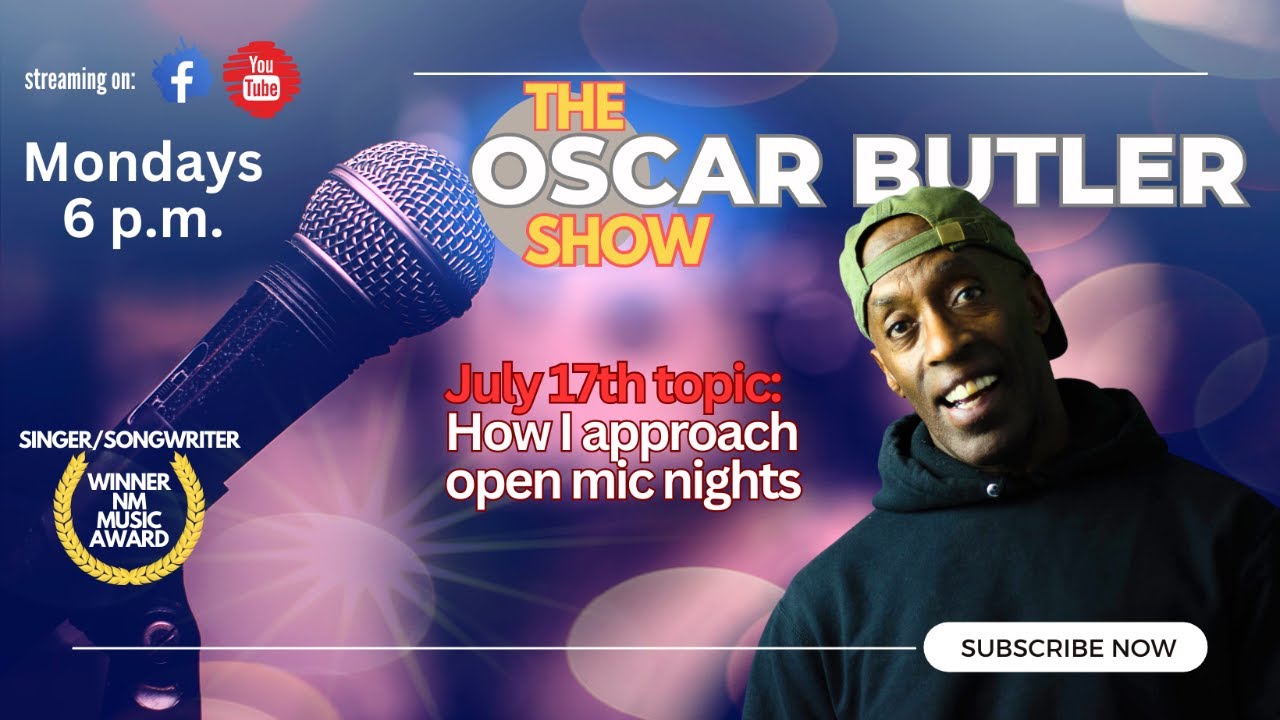 streaming on: f You Tube

Mondays 6 p.m.

THE OSCAR BUTLER SHOW

July 17th topic:
How I approach open mic nights

SINGER/SONGWRITER
WINNER NM MUSIC AWARD

SUBSCRIBE NOW